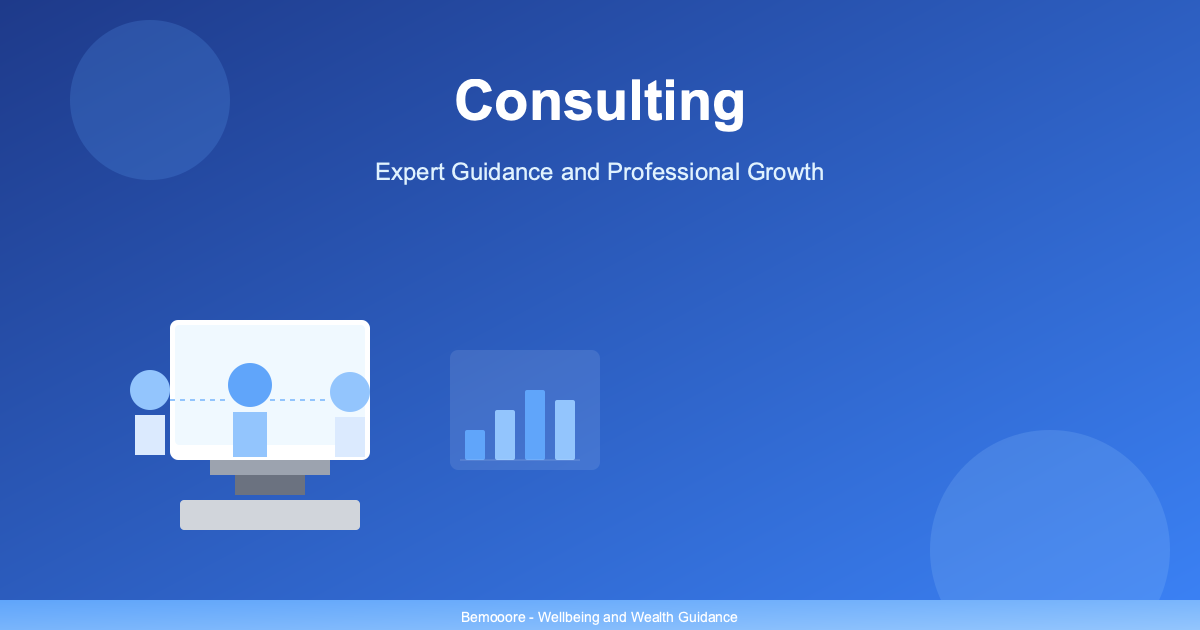 Consulting

Expert Guidance and Professional Growth

Bemooore - Wellbeing and Wealth Guidance